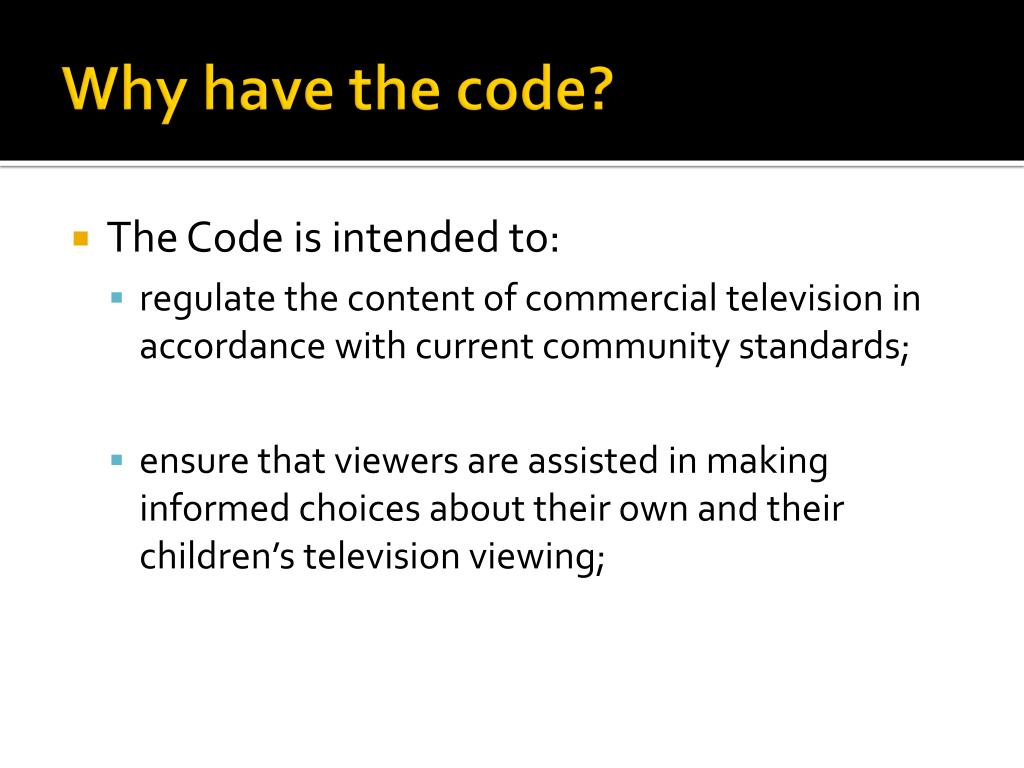 Why have the code?

The Code is intended to:

regulate the content of commercial television in accordance with current community standards;

ensure that viewers are assisted in making informed choices about their own and their children’s television viewing;